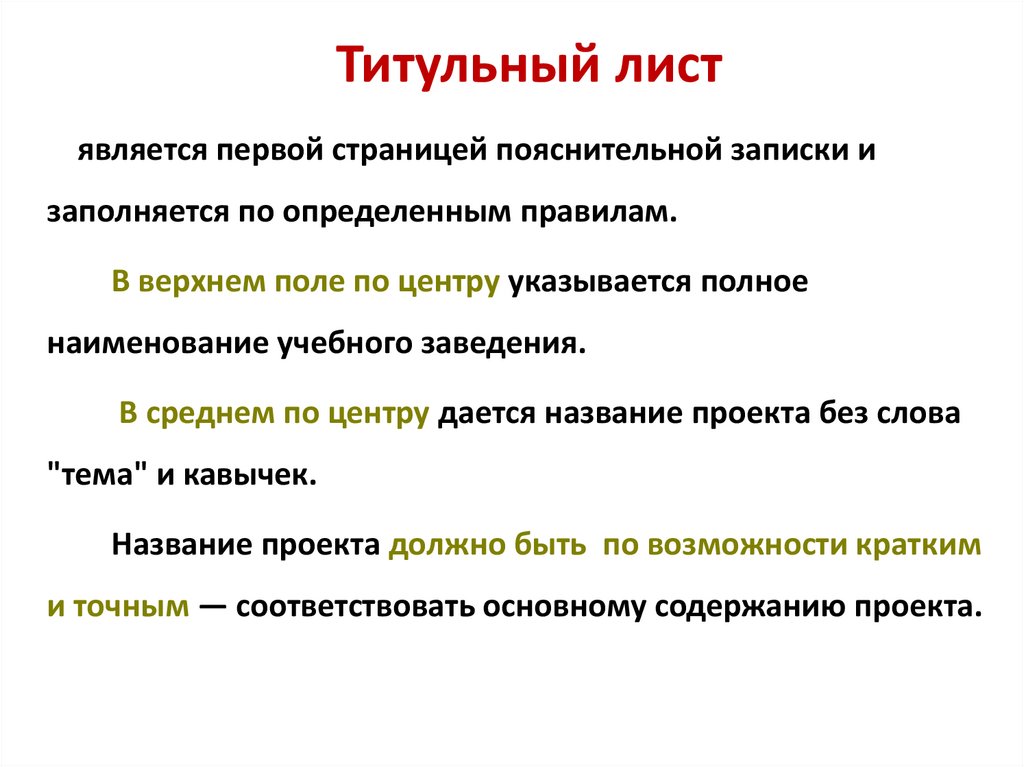 Титульный лист

является первой страницей пояснительной записки и заполняется по определенным правилам.

В верхнем поле по центру указывается полное наименование учебного заведения.

В среднем по центру дается название проекта без слова "тема" и кавычек.

Название проекта должно быть по возможности кратким и точным — соответствовать основному содержанию проекта.